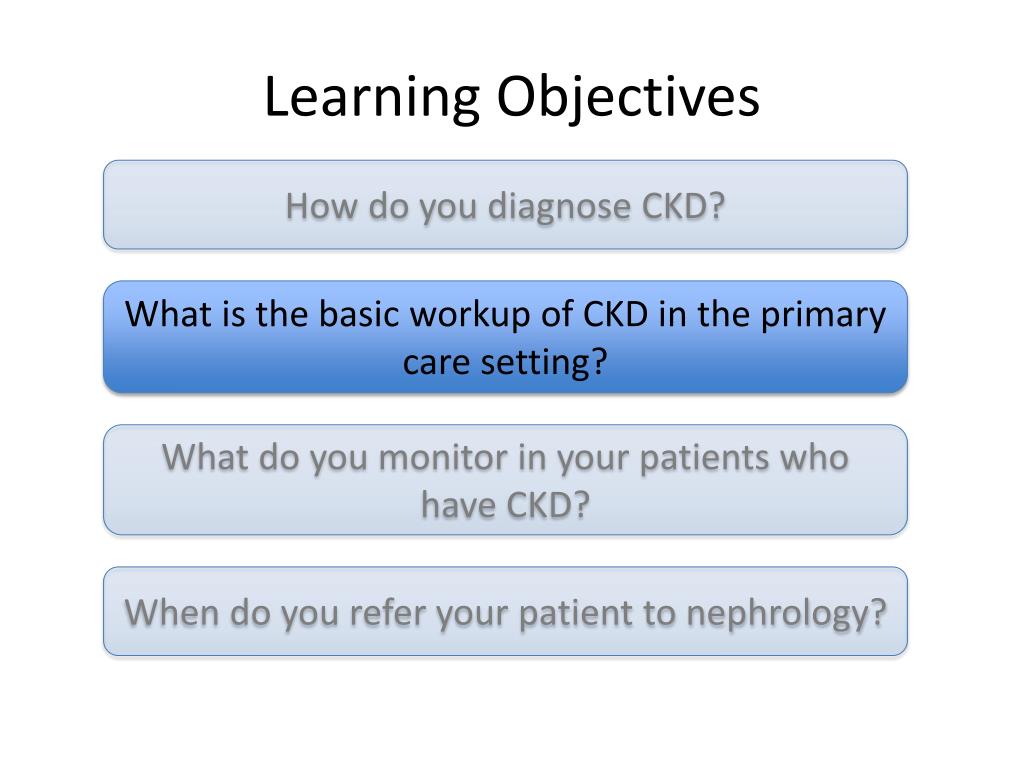 Learning Objectives

How do you diagnose CKD?

What is the basic workup of CKD in the primary care setting?

What do you monitor in your patients who have CKD?

When do you refer your patient to nephrology?